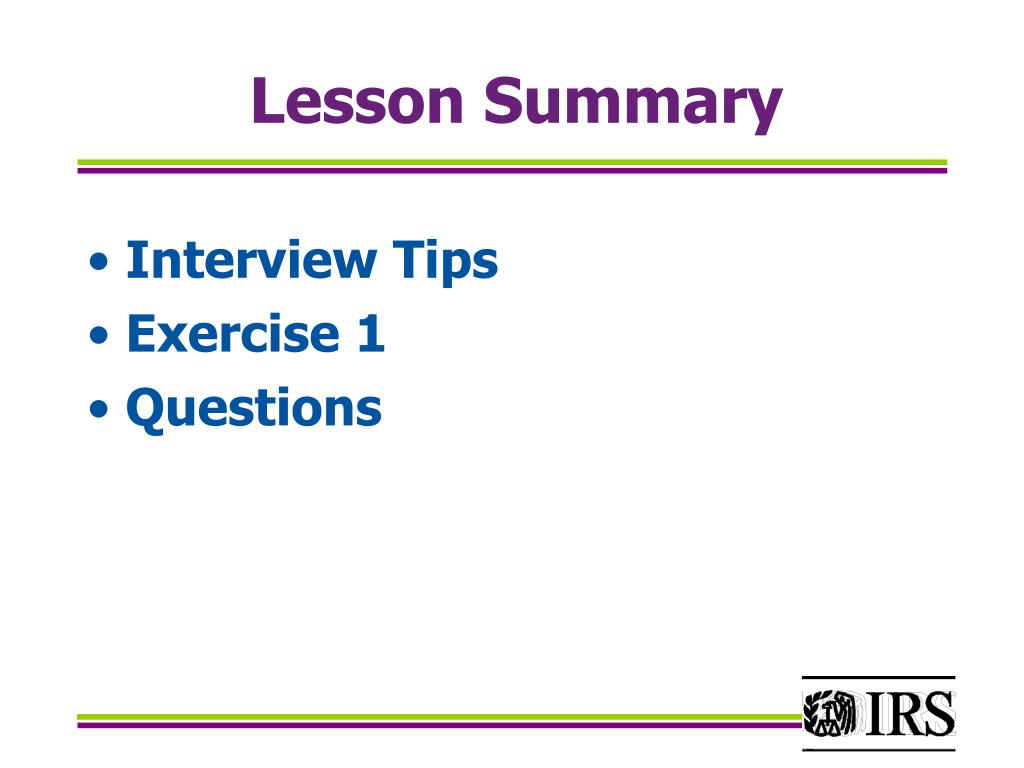 Lesson Summary

• Interview Tips
• Exercise 1
• Questions

IRS